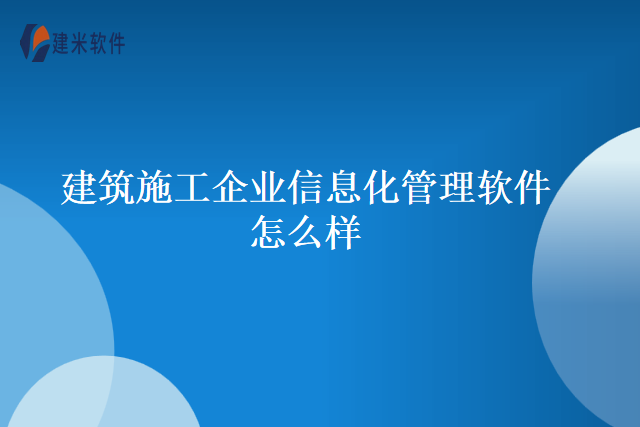 建米软件

建筑施工企业信息化管理软件怎么样